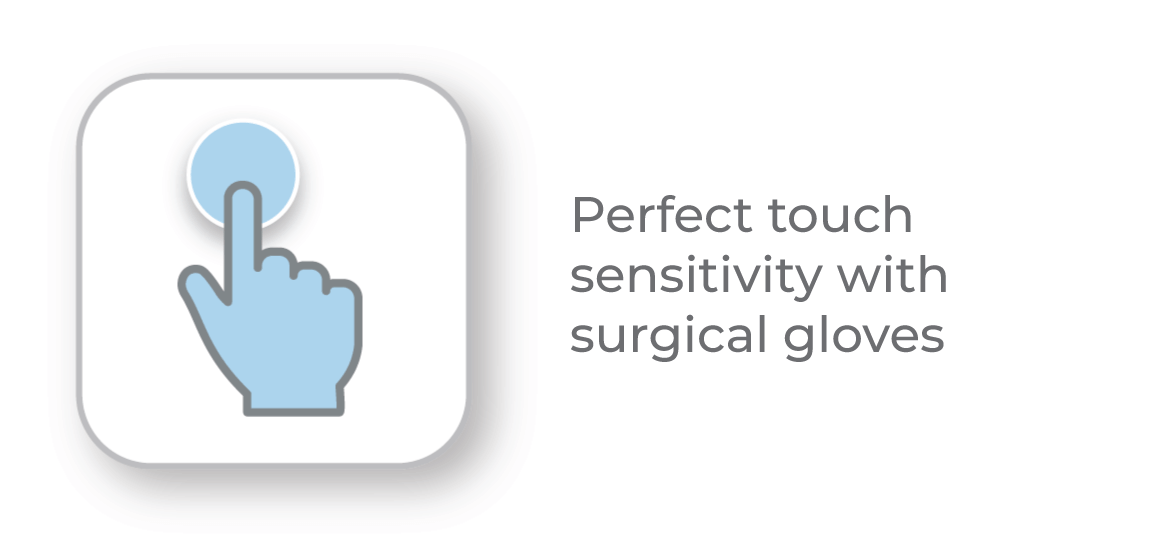 Perfect touch sensitivity with surgical gloves